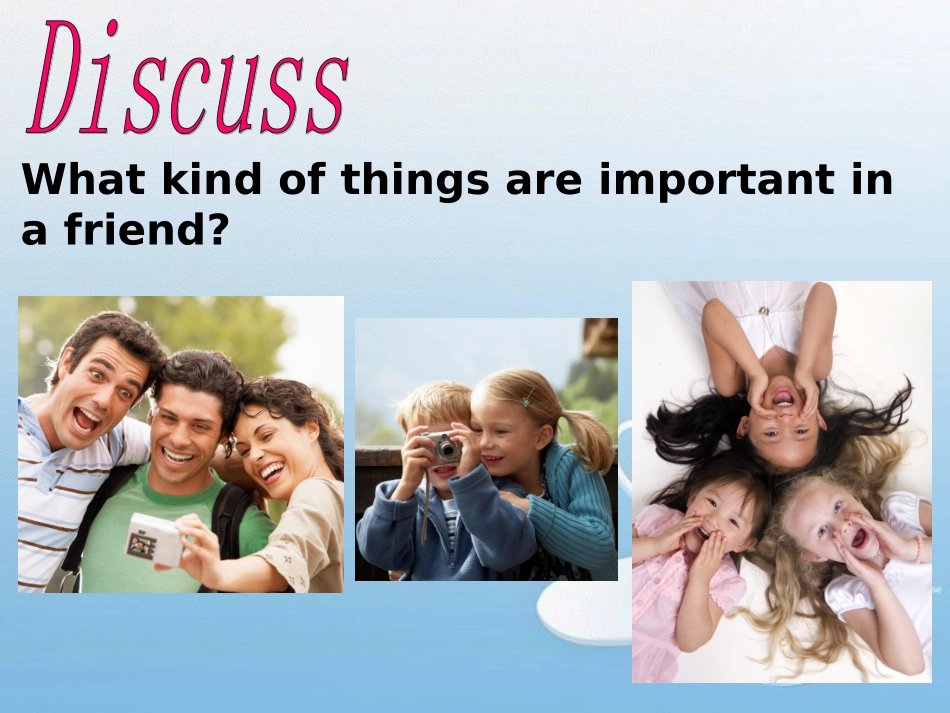 Discuss

What kind of things are important in a friend?